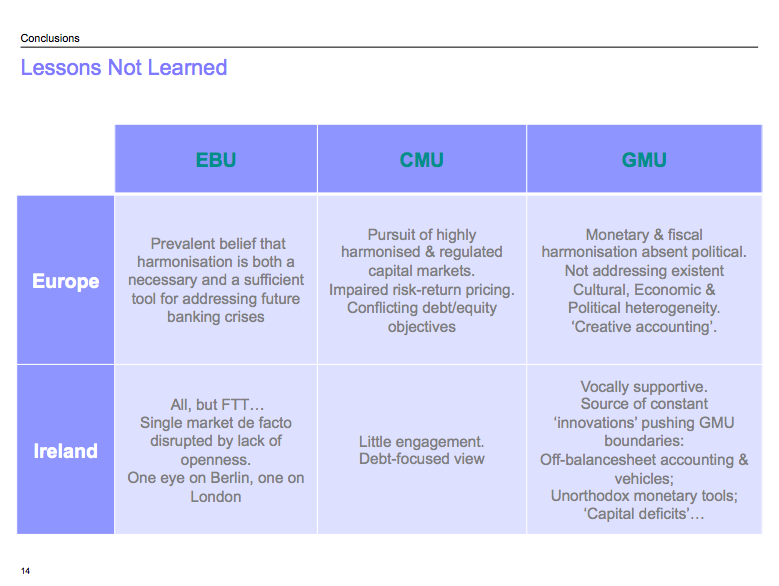 Conclusions

Lessons Not Learned

| | EBU | CMU | GMU |
|---|---|---|---|
| Europe | Prevalent belief that harmonisation is both a necessary and a sufficient tool for addressing future banking crises | Pursuit of highly harmonised & regulated capital markets. Impaired risk-return pricing. Conflicting debt/equity objectives | Monetary & fiscal harmonisation absent political. Not addressing existent Cultural, Economic & Political heterogeneity. ‘Creative accounting’. |
| Ireland | All, but FTT… Single market de facto disrupted by lack of openness. One eye on Berlin, one on London | Little engagement. Debt-focused view | Vocally supportive. Source of constant ‘innovations’ pushing GMU boundaries: Off-balancesheet accounting & vehicles; Unorthodox monetary tools; ‘Capital deficits’… |

14